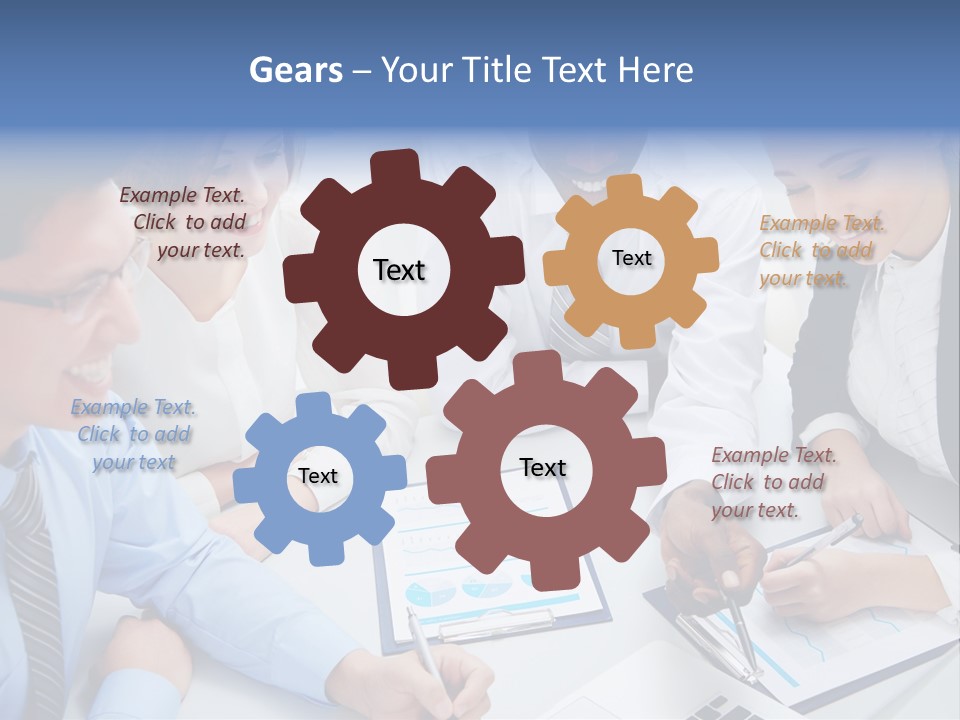 Gears – Your Title Text Here

Example Text. Click to add your text.

Text

Text

Example Text. Click to add your text.

Example Text. Click to add your text

Text

Text

Example Text. Click to add your text.